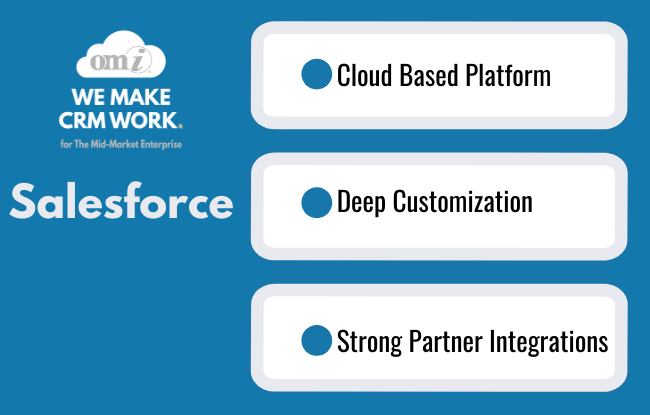 omi

WE MAKE CRM WORK.

for The Mid-Market Enterprise

Salesforce

Cloud Based Platform

Deep Customization

Strong Partner Integrations